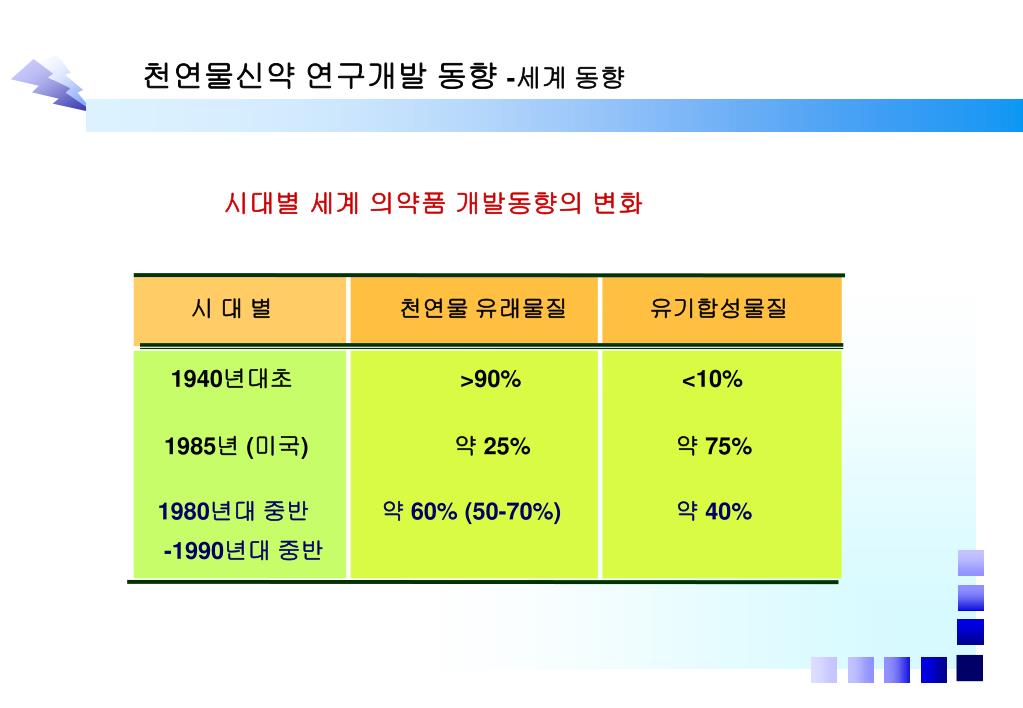 천연물신약 연구개발 동향 -세계 동향

시대별 세계 의약품 개발동향의 변화

| 시 대 별 | 천연물 유래물질 | 유기합성물질 |
|---|---|---|
| 1940년대초 | >90% | <10% |
| 1985년 (미국) | 약 25% | 약 75% |
| 1980년대 중반 -1990년대 중반 | 약 60% (50-70%) | 약 40% |